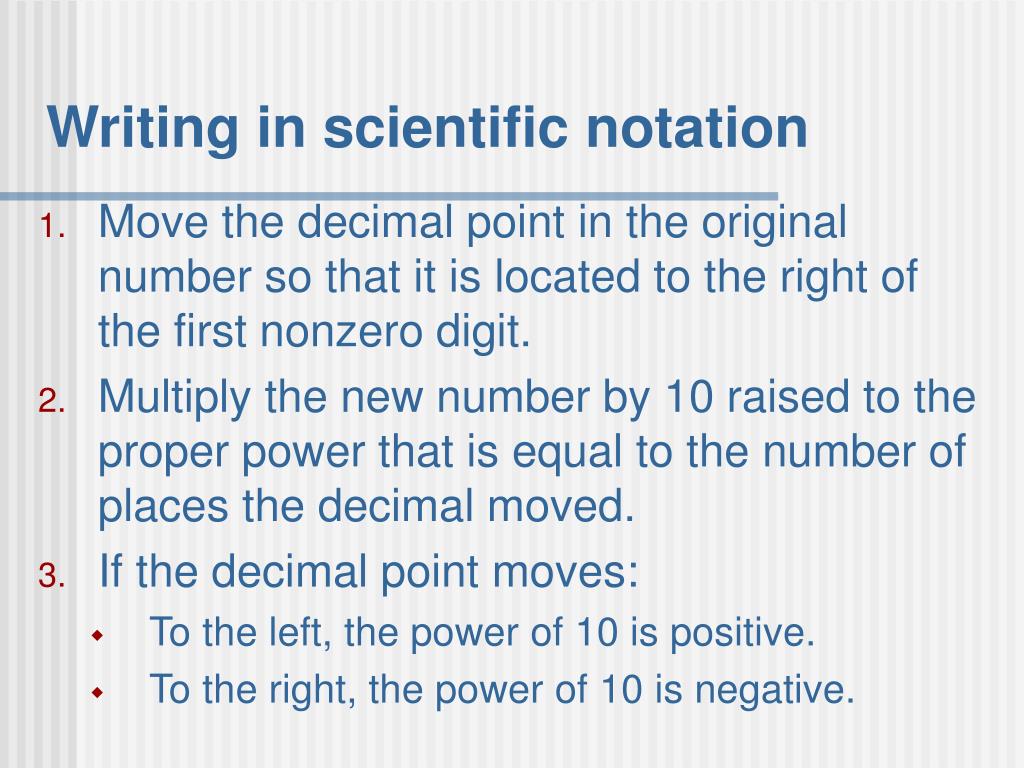 Writing in scientific notation

1. Move the decimal point in the original number so that it is located to the right of the first nonzero digit.
2. Multiply the new number by 10 raised to the proper power that is equal to the number of places the decimal moved.
3. If the decimal point moves:
   - To the left, the power of 10 is positive.
   - To the right, the power of 10 is negative.